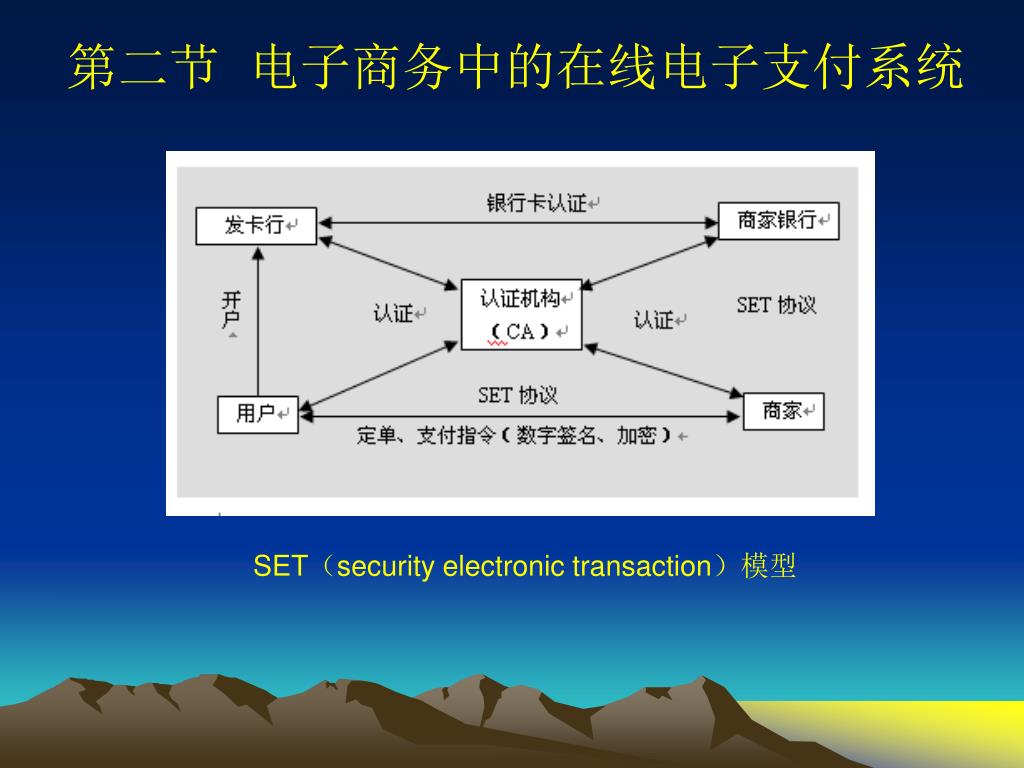 第二节 电子商务中的在线电子支付系统

银行卡认证

发卡行

商家银行

开户

认证

认证机构
（CA）

认证

SET 协议

SET 协议

用户

商家

定单、支付指令（数字签名、加密）

SET（security electronic transaction）模型